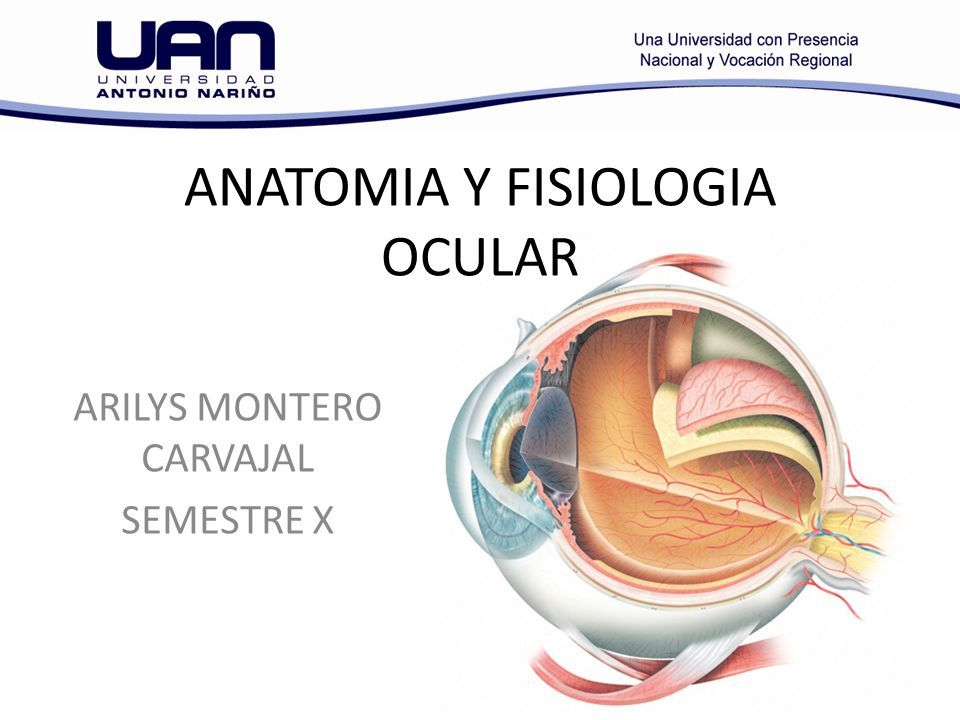 UAN
UNIVERSIDAD
ANTONIO NARIÑO

Una Universidad con Presencia
Nacional y Vocación Regional

ANATOMIA Y FISIOLOGIA OCULAR

ARILYS MONTERO CARVAJAL

SEMESTRE X